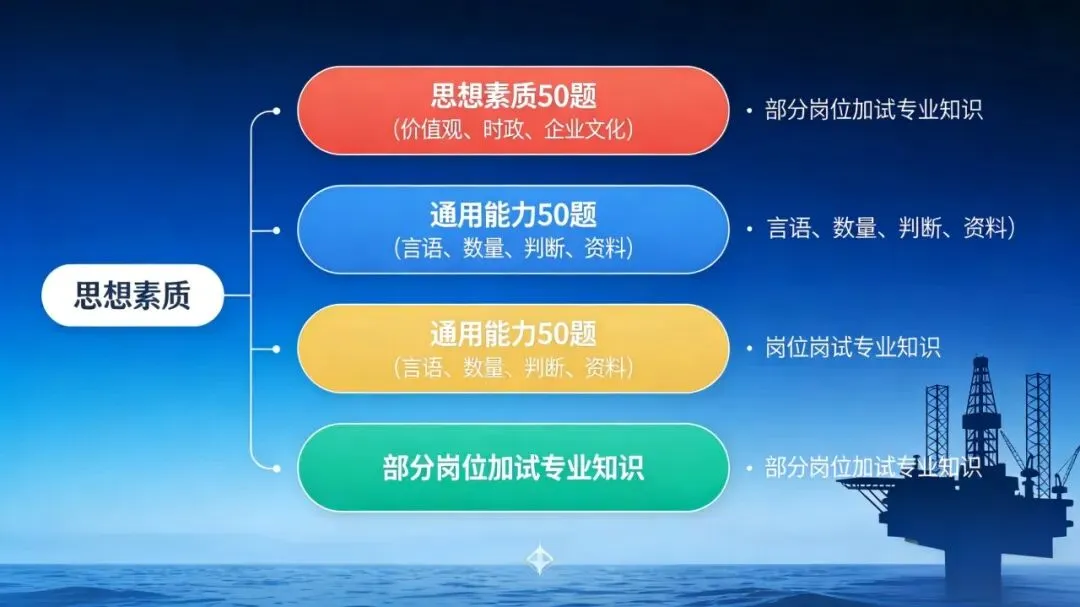 思想素质

思想素质50题
（价值观、时政、企业文化）

• 部分岗位加试专业知识

通用能力50题
（言语、数量、判断、资料）

• 言语、数量、判断、资料）

通用能力50题
（言语、数量、判断、资料）

• 岗位岗试专业知识

部分岗位加试专业知识

• 部分岗位加试专业知识